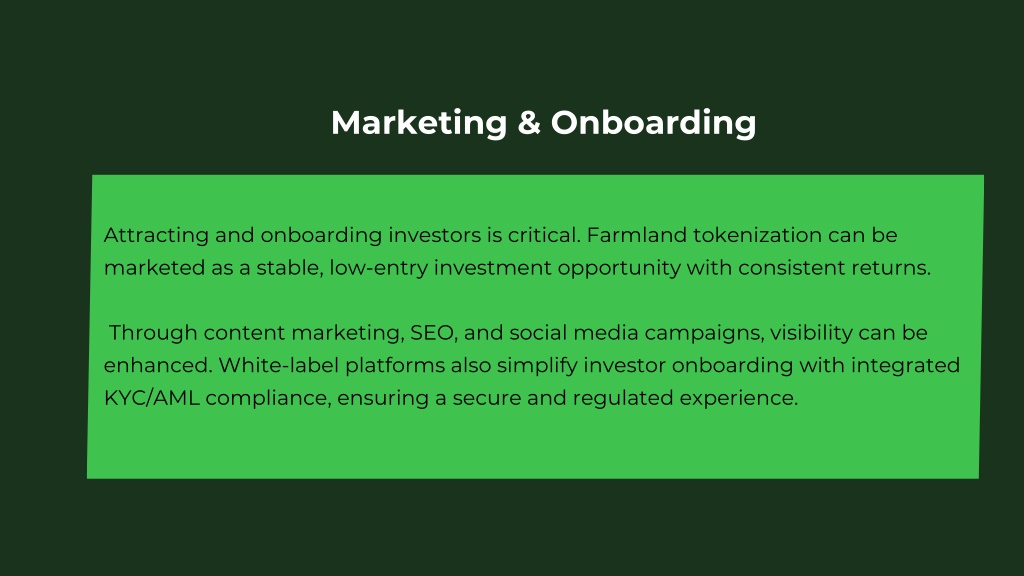 Marketing & Onboarding

Attracting and onboarding investors is critical. Farmland tokenization can be marketed as a stable, low-entry investment opportunity with consistent returns.

Through content marketing, SEO, and social media campaigns, visibility can be enhanced. White-label platforms also simplify investor onboarding with integrated KYC/AML compliance, ensuring a secure and regulated experience.